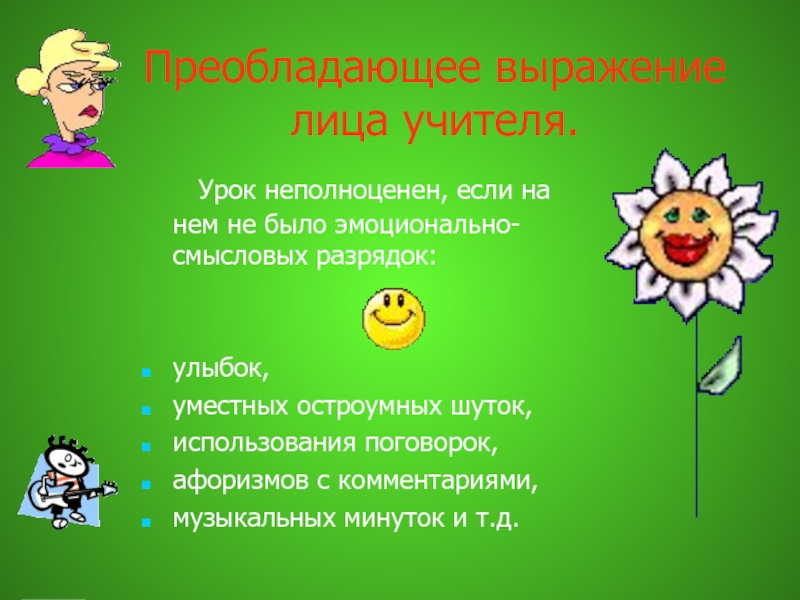 Преобладающее выражение лица учителя.

Урок неполноценен, если на нем не было эмоционально-смысловых разрядок:

- улыбок,
- уместных остроумных шуток,
- использования поговорок,
- афоризмов с комментариями,
- музыкальных минуток и т.д.